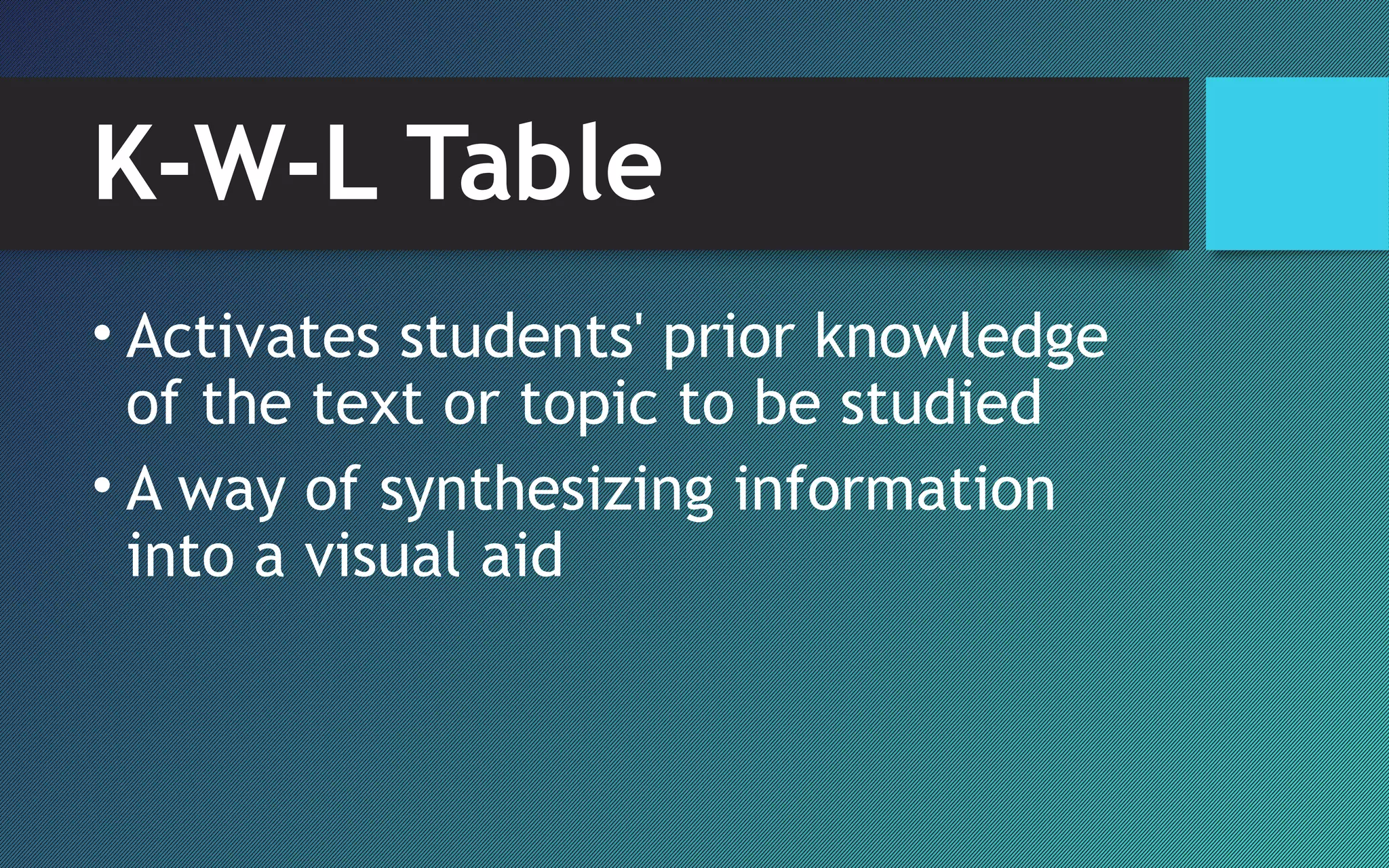 K-W-L Table

• Activates students' prior knowledge of the text or topic to be studied
• A way of synthesizing information into a visual aid